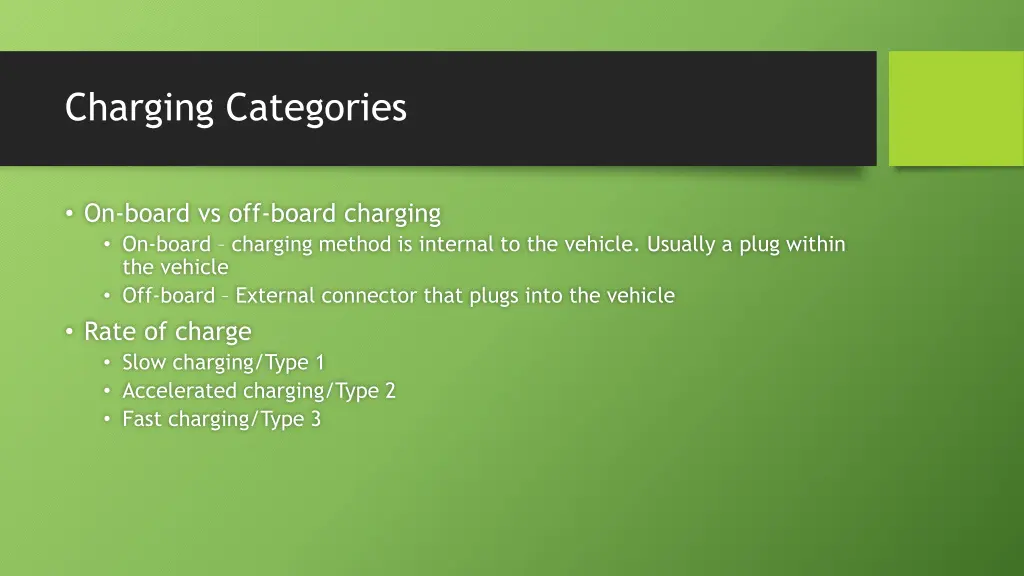 Charging Categories

• On-board vs off-board charging
  • On-board – charging method is internal to the vehicle. Usually a plug within the vehicle
  • Off-board – External connector that plugs into the vehicle
• Rate of charge
  • Slow charging/Type 1
  • Accelerated charging/Type 2
  • Fast charging/Type 3